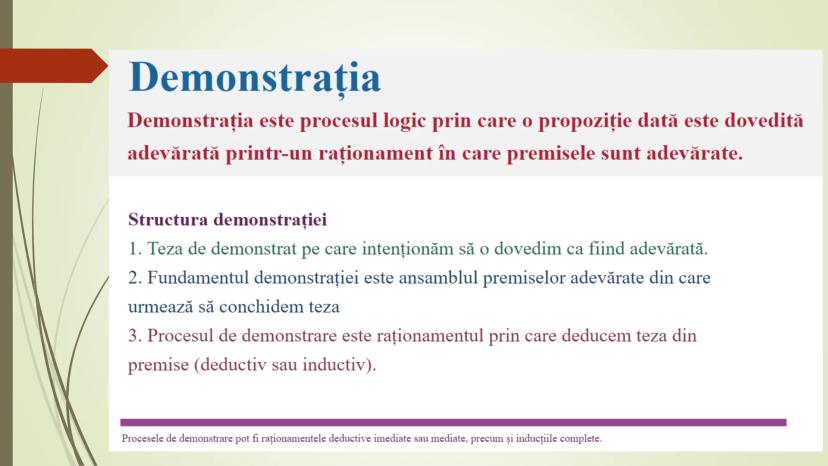 Demonstrația

Demonstrația este procesul logic prin care o propoziție dată este dovedită adevărată printr-un raționament în care premisele sunt adevărate.

Structura demonstrației
1. Teza de demonstrat pe care intenționăm să o dovedim ca fiind adevărată.
2. Fundamentul demonstrației este ansamblul premiselor adevărate din care urmează să conchidem teza
3. Procesul de demonstrare este raționamentul prin care deducem teza din premise (deductiv sau inductiv).

Procesele de demonstrare pot fi raționamentele deductive imediate sau mediate, precum și inducțiile complete.